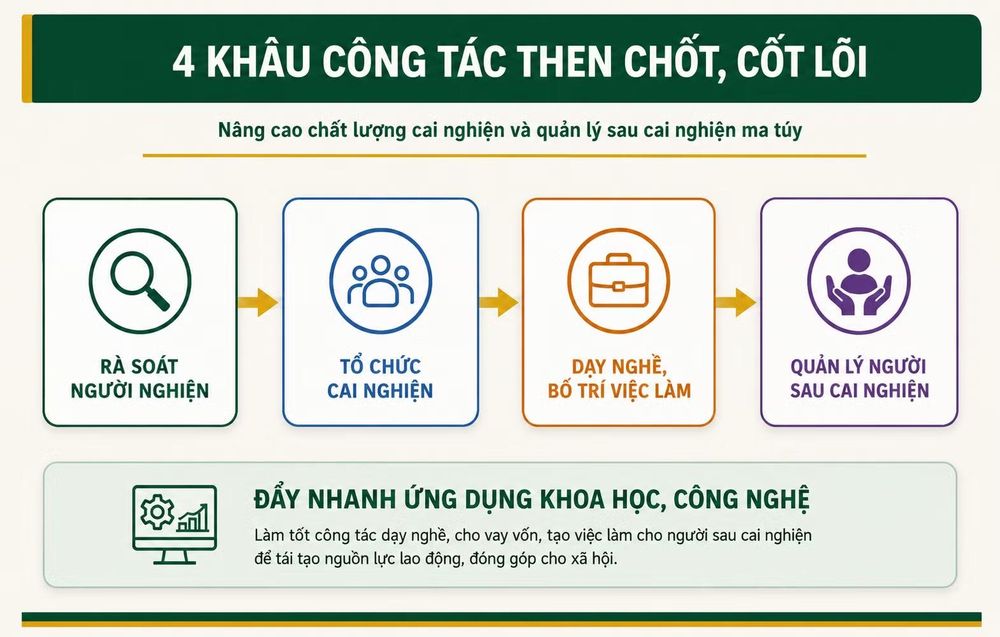 4 KHÂU CÔNG TÁC THEN CHỐT, CỐT LÕI

Nâng cao chất lượng cai nghiện và quản lý sau cai nghiện ma túy

RÀ SOÁT NGƯỜI NGHIỆN

TỔ CHỨC CAI NGHIỆN

DẠY NGHỀ, BỐ TRÍ VIỆC LÀM

QUẢN LÝ NGƯỜI SAU CAI NGHIỆN

ĐẨY NHANH ỨNG DỤNG KHOA HỌC, CÔNG NGHỆ

Làm tốt công tác dạy nghề, cho vay vốn, tạo việc làm cho người sau cai nghiện để tái tạo nguồn lực lao động, đóng góp cho xã hội.